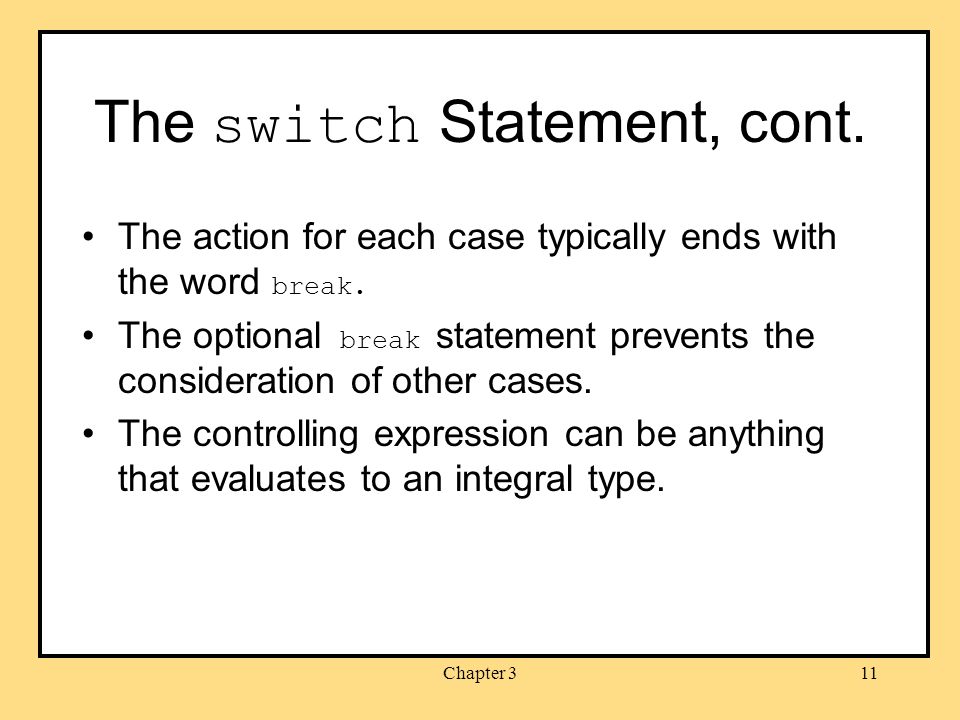 The switch Statement, cont.

• The action for each case typically ends with the word break.
• The optional break statement prevents the consideration of other cases.
• The controlling expression can be anything that evaluates to an integral type.

Chapter 3

11